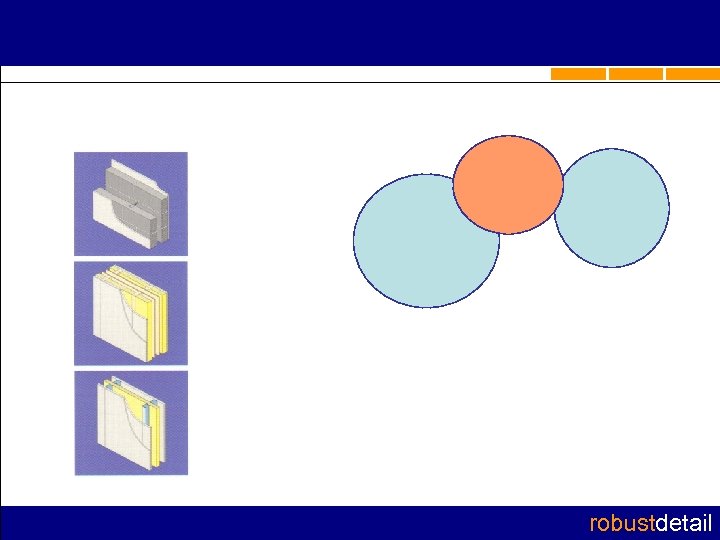 robustdetail